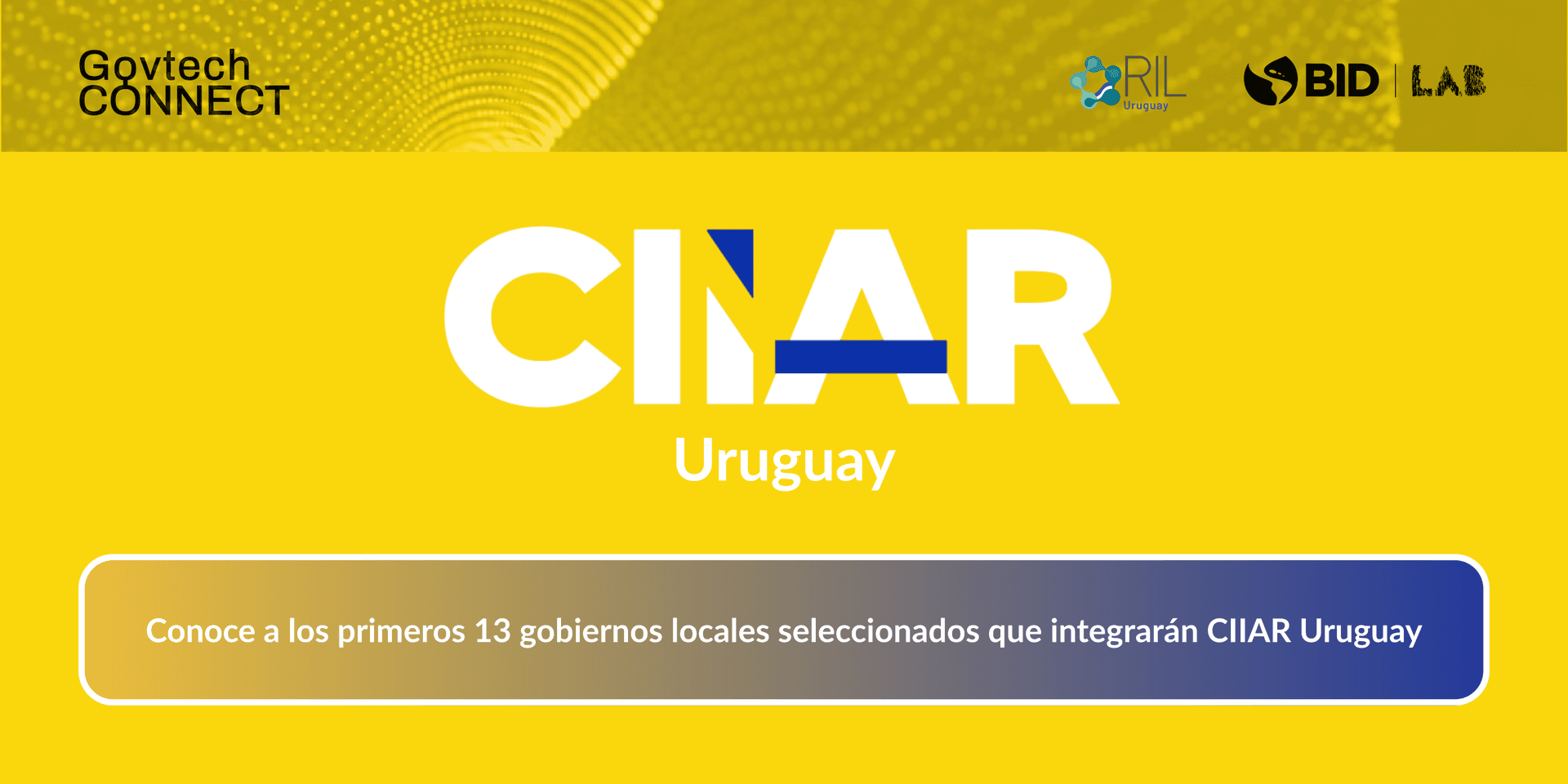 Govtech CONNECT

RIL Uruguay

BID | LAB

CIIAR

Uruguay

Conoce a los primeros 13 gobiernos locales seleccionados que integrarán CIIAR Uruguay